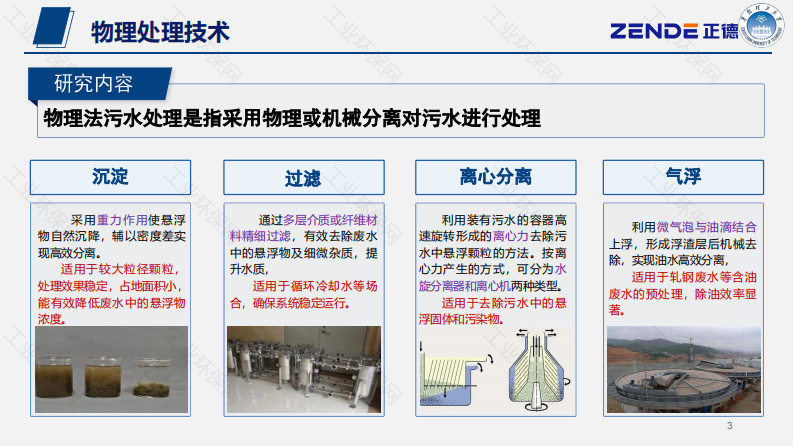 物理处理技术

ZENDE 正德

研究内容

物理法污水处理是指采用物理或机械分离对污水进行处理

沉淀

采用重力作用使悬浮物自然沉降，辅以密度差实现高效分离。

适用于较大粒径颗粒，处理效果稳定，占地面积小，能有效降低废水中的悬浮物浓度。

过滤

通过多层介质或纤维材料精细过滤，有效去除废水中的悬浮物及细微杂质，提升水质，

适用于循环冷却水等场合，确保系统稳定运行。

离心分离

利用装有污水的容器高速旋转形成的离心力去除污水中悬浮颗粒的方法。按离心力产生的方式，可分为水旋分离器和离心机两种类型。

适用于去除污水中的悬浮固体和污染物。

气浮

利用微气泡与油滴结合上浮，形成浮渣层后机械去除，实现油水高效分离，

适用于轧钢废水等含油废水的预处理，除油效率显著。

工业环保网

3